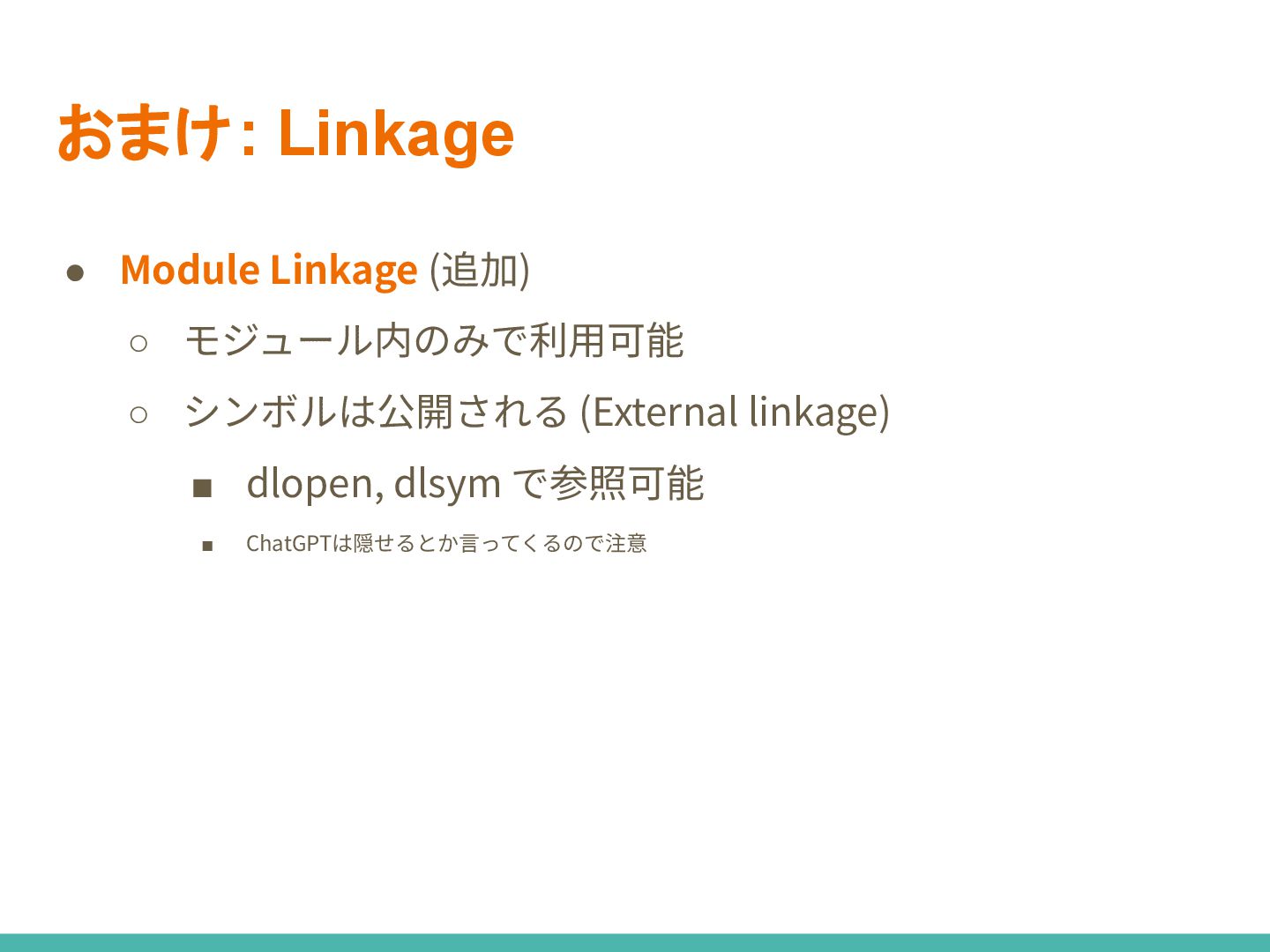 おまけ: Linkage

● Module Linkage (追加)
○ モジュール内のみで利用可能
○ シンボルは公開される (External linkage)
■ dlopen, dlsym で参照可能
■ ChatGPTは隠せるとか言ってくるので注意